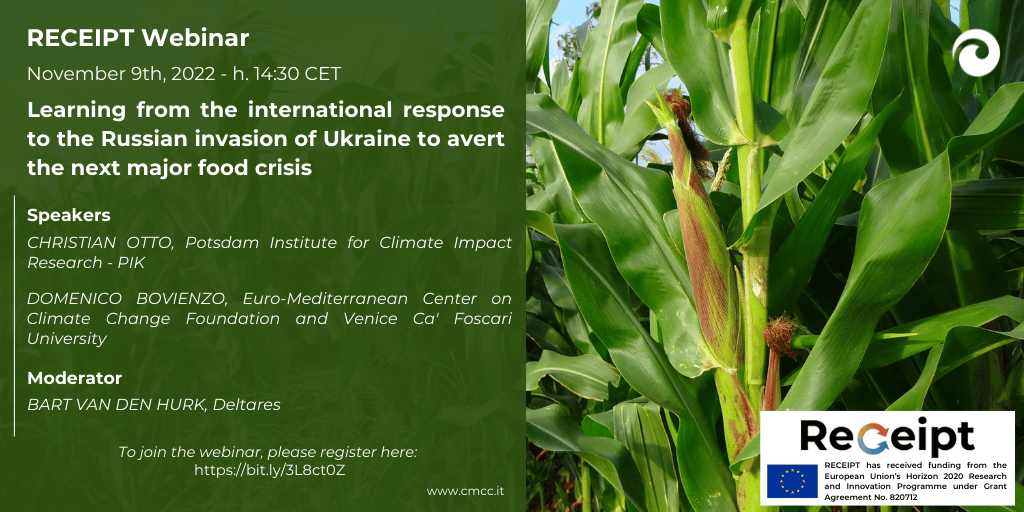 RECEIPT Webinar

November 9th, 2022 - h. 14:30 CET

Learning from the international response to the Russian invasion of Ukraine to avert the next major food crisis

Speakers

CHRISTIAN OTTO, Potsdam Institute for Climate Impact Research - PIK

DOMENICO BOVIENZO, Euro-Mediterranean Center on Climate Change Foundation and Venice Ca' Foscari University

Moderator

BART VAN DEN HURK, Deltares

To join the webinar, please register here: https://bit.ly/3L8ct0Z

www.cmcc.it

ReCeipt

RECEIPT has received funding from the European Union's Horizon 2020 Research and Innovation Programme under Grant Agreement No. 820712